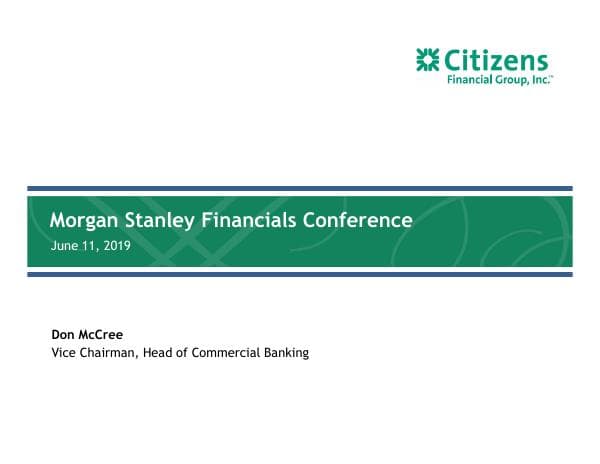 Citizens
Financial Group, Inc.™

Morgan Stanley Financials Conference
June 11, 2019

Don McCree
Vice Chairman, Head of Commercial Banking